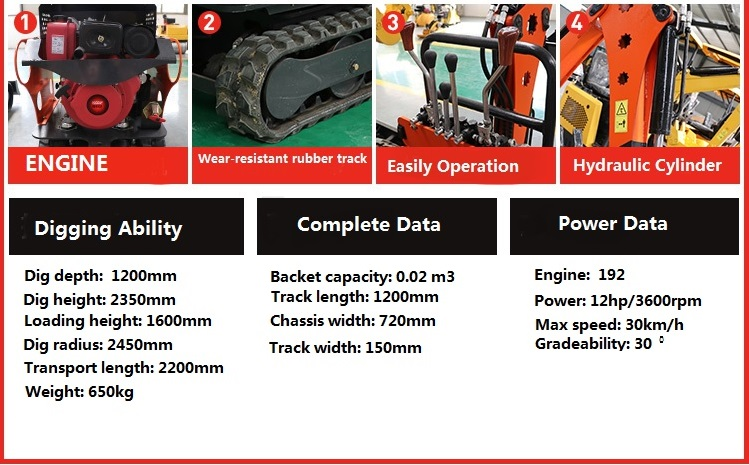 1
ENGINE

2
Wear-resistant rubber track

3
Easily Operation

4
Hydraulic Cylinder

Digging Ability

Dig depth: 1200mm
Dig height: 2350mm
Loading height: 1600mm
Dig radius: 2450mm
Transport length: 2200mm
Weight: 650kg

Complete Data

Backet capacity: 0.02 m3
Track length: 1200mm
Chassis width: 720mm
Track width: 150mm

Power Data

Engine: 192
Power: 12hp/3600rpm
Max speed: 30km/h
Gradeability: 30 °